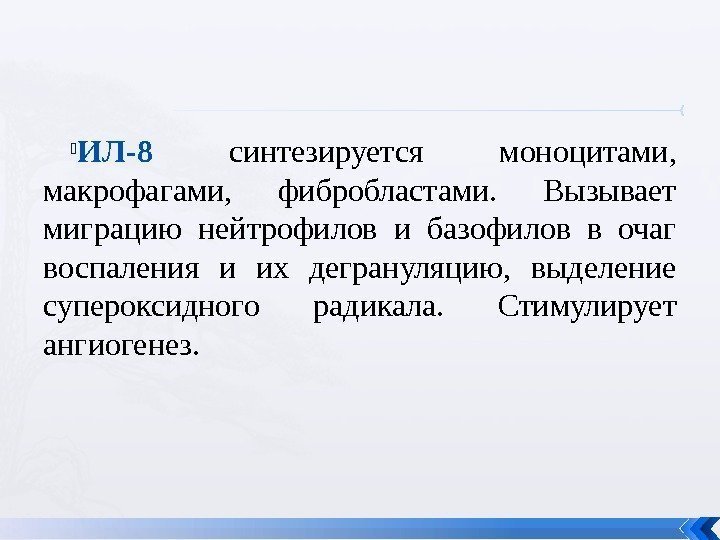 ИЛ-8 синтезируется моноцитами, макрофагами, фибробластами. Вызывает миграцию нейтрофилов и базофилов в очаг воспаления и их дегрануляцию, выделение супероксидного радикала. Стимулирует ангиогенез.